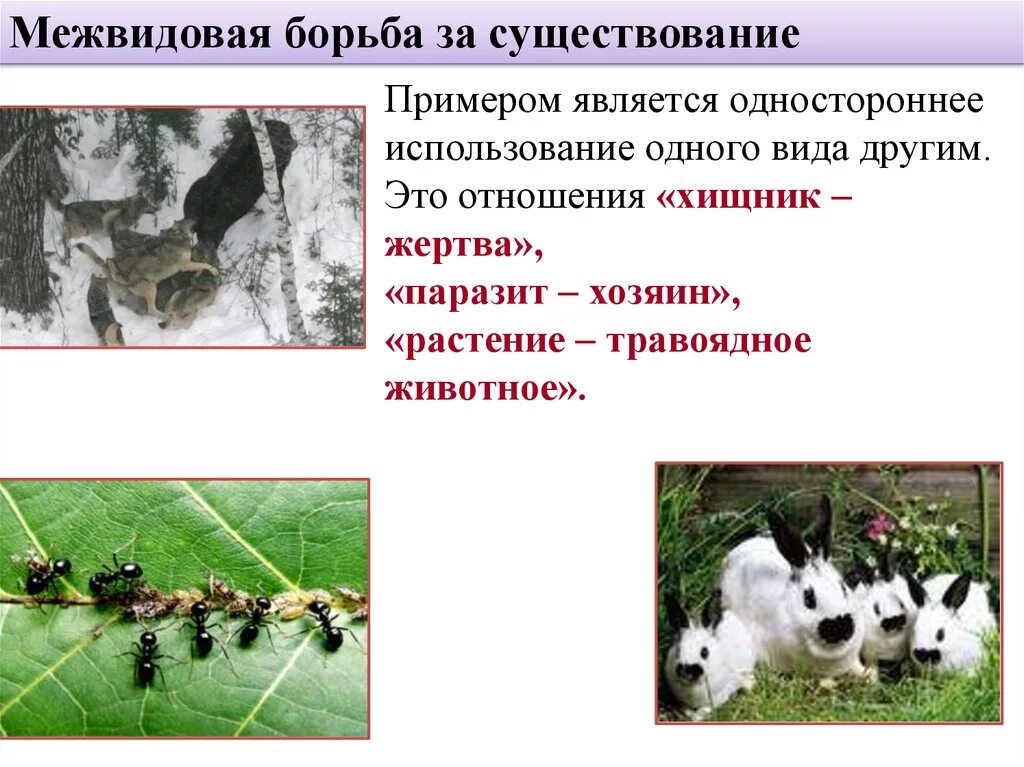 Межвидовая борьба за существование

Примером является одностороннее использование одного вида другим. Это отношения «хищник – жертва», «паразит – хозяин», «растение – травоядное животное».